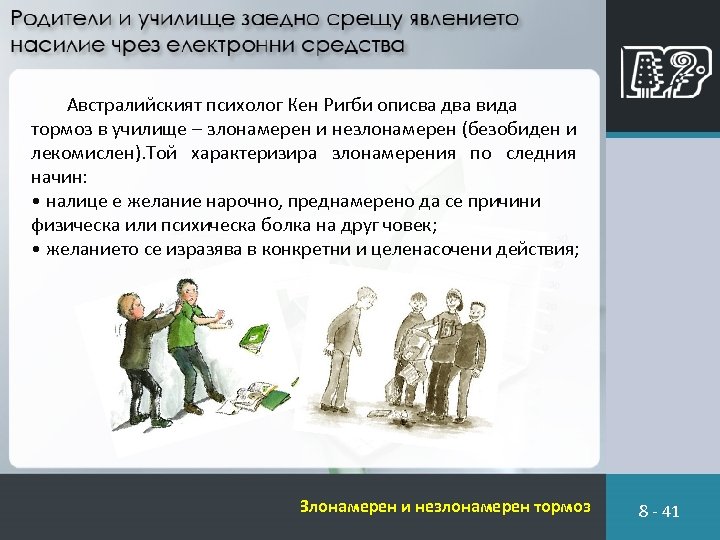 Родители и училище заедно срещу явлението насилие чрез електронни средства

Австралийският психолог Кен Ригби описва два вида тормоз в училище – злонамерен и незлонамерен (безобиден и лекомислен).Той характеризира злонамерения по следния начин:
• налице е желание нарочно, преднамерено да се причини физическа или психическа болка на друг човек;
• желанието се изразява в конкретни и целенасочени действия;

Злонамерен и незлонамерен тормоз

8 - 41